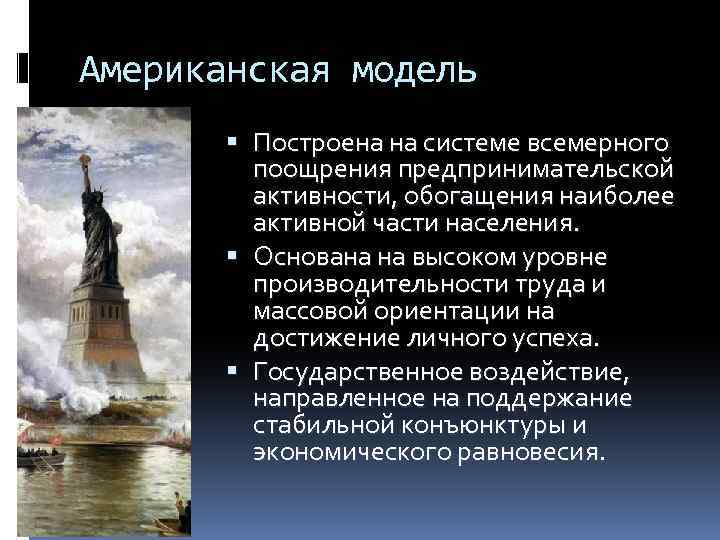 Американская модель

▪ Построена на системе всемерного поощрения предпринимательской активности, обогащения наиболее активной части населения.
▪ Основана на высоком уровне производительности труда и массовой ориентации на достижение личного успеха.
▪ Государственное воздействие, направленное на поддержание стабильной конъюнктуры и экономического равновесия.